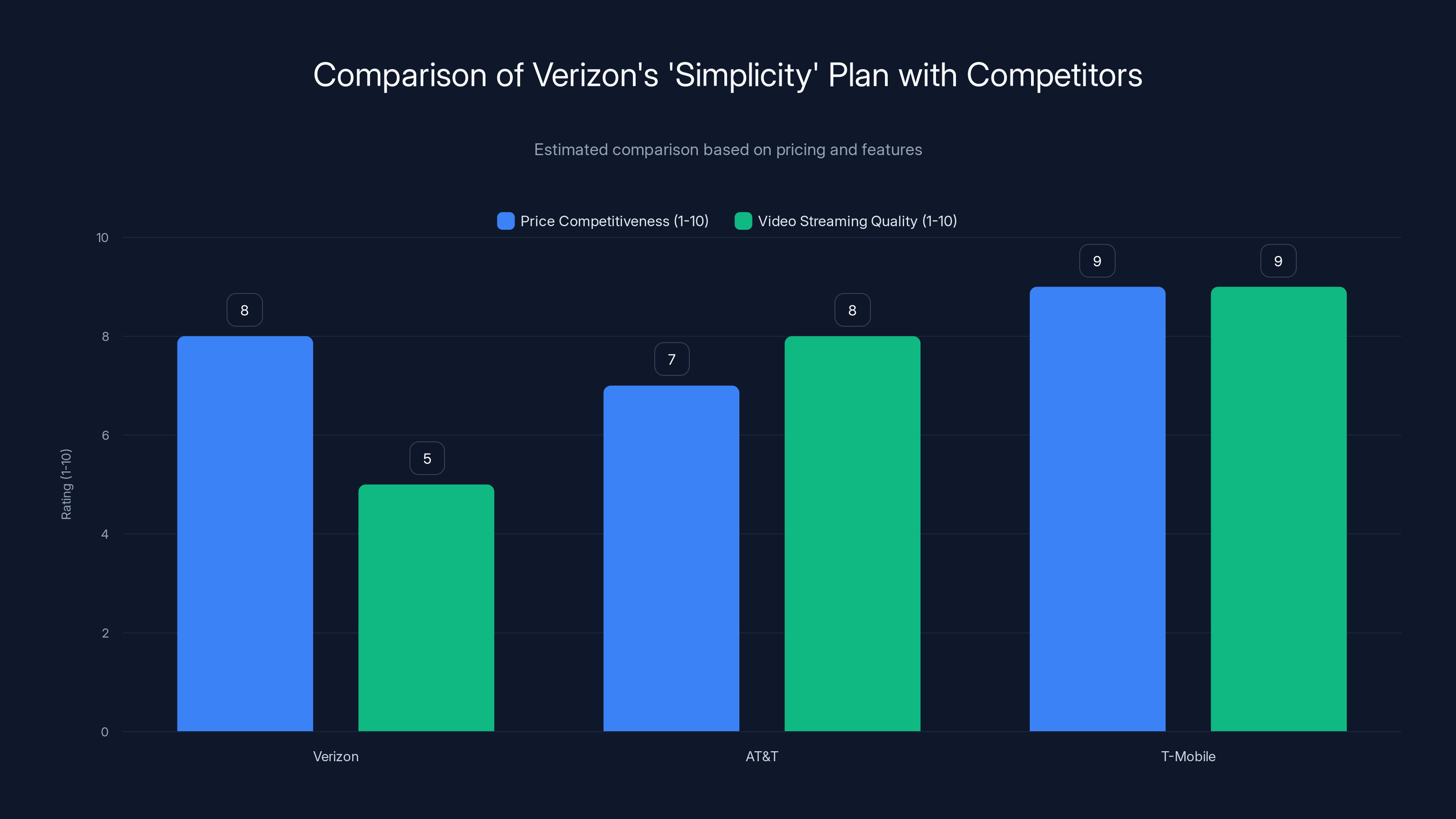 Comparison of Verizon's 'Simplicity' Plan with Competitors

Estimated comparison based on pricing and features

Price Competitiveness (1-10) Video Streaming Quality (1-10)

Rating (1-10)

10
8
6
4
2
0

8
5
7
8
9
9

Verizon
AT&T
T-Mobile